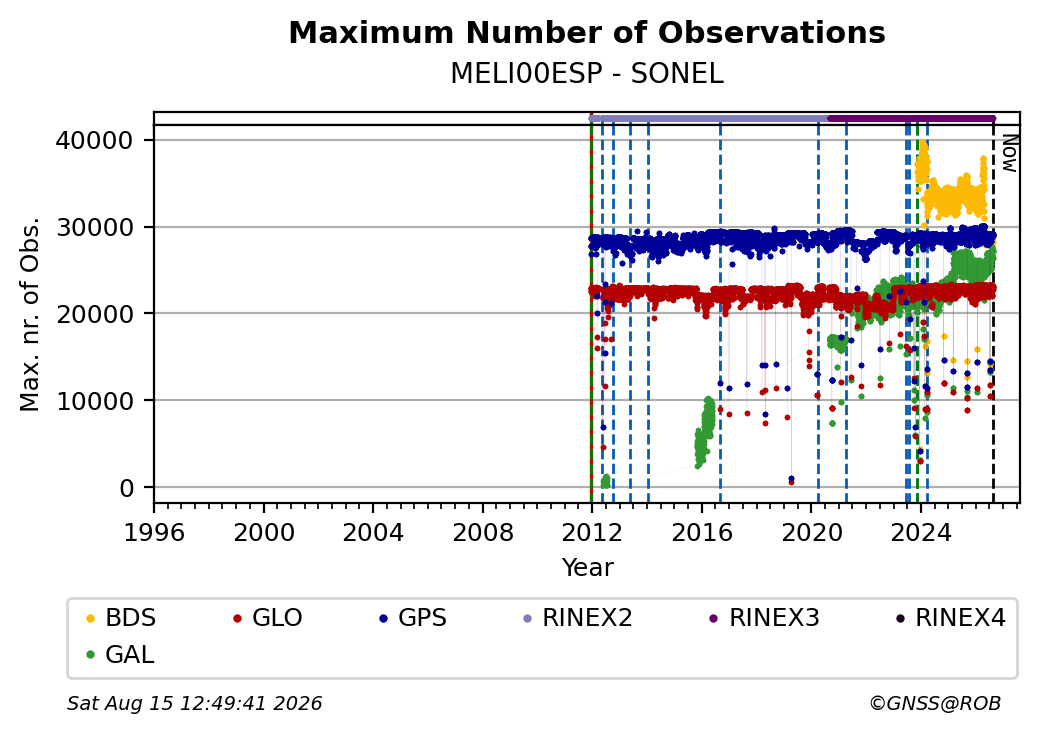 Maximum Number of Observations
MELI00ESP - SONEL

Max. nr. of Obs.

40000
30000
20000
10000
0

Now

1996
2000
2004
2008
2012
2016
2020
2024

Year

BDS
GLO
GPS
RINEX2
RINEX3
RINEX4
GAL

Sat Aug 15 12:49:41 2026

©GNSS@ROB